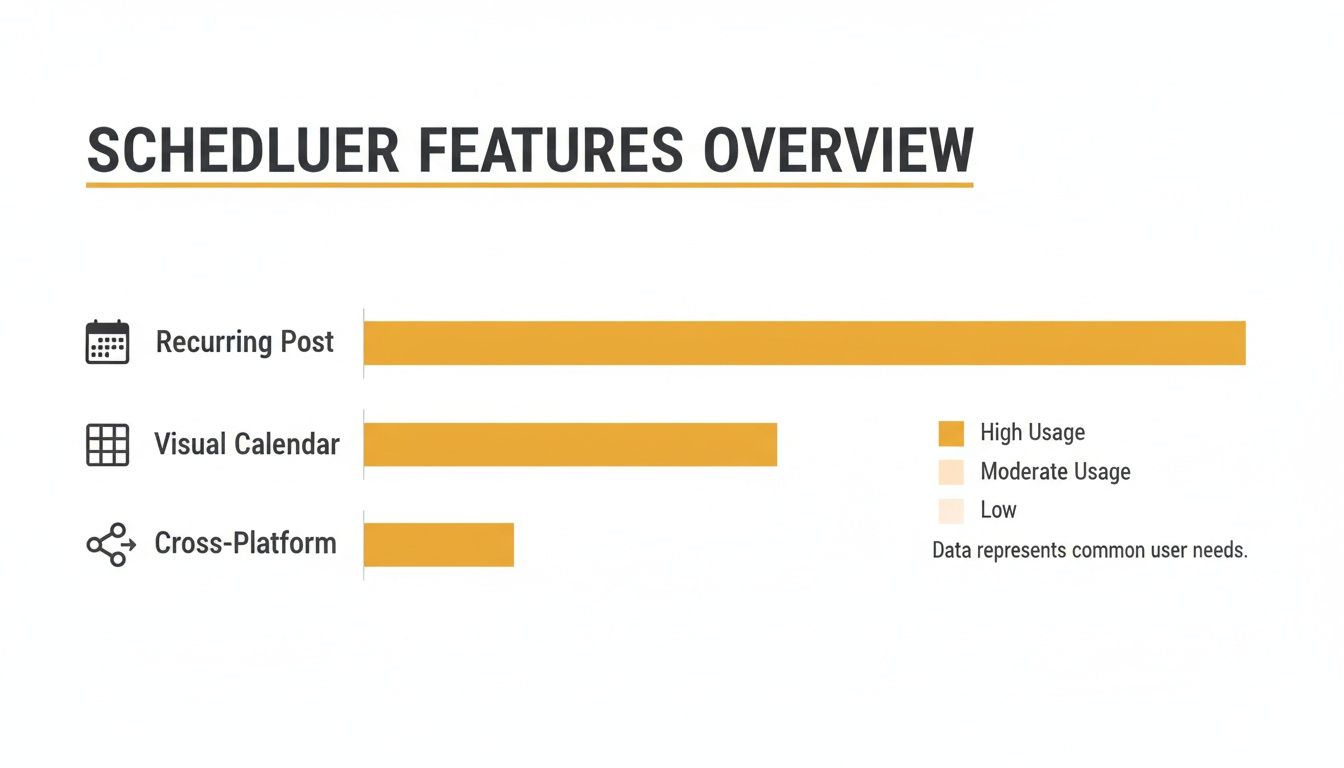 SCHEDLUER FEATURES OVERVIEW

Recurring Post

Visual Calendar

Cross-Platform

High Usage
Moderate Usage
Low

Data represents common user needs.